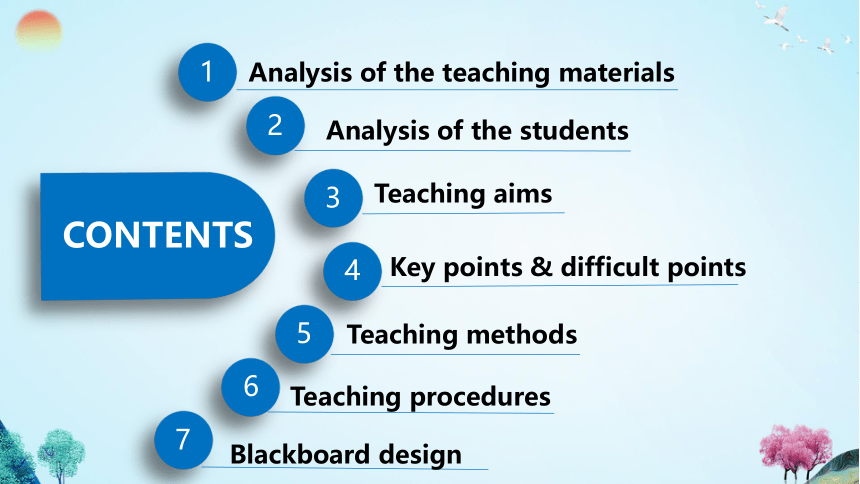 CONTENTS

1 Analysis of the teaching materials

2 Analysis of the students

3 Teaching aims

4 Key points & difficult points

5 Teaching methods

6 Teaching procedures

7 Blackboard design